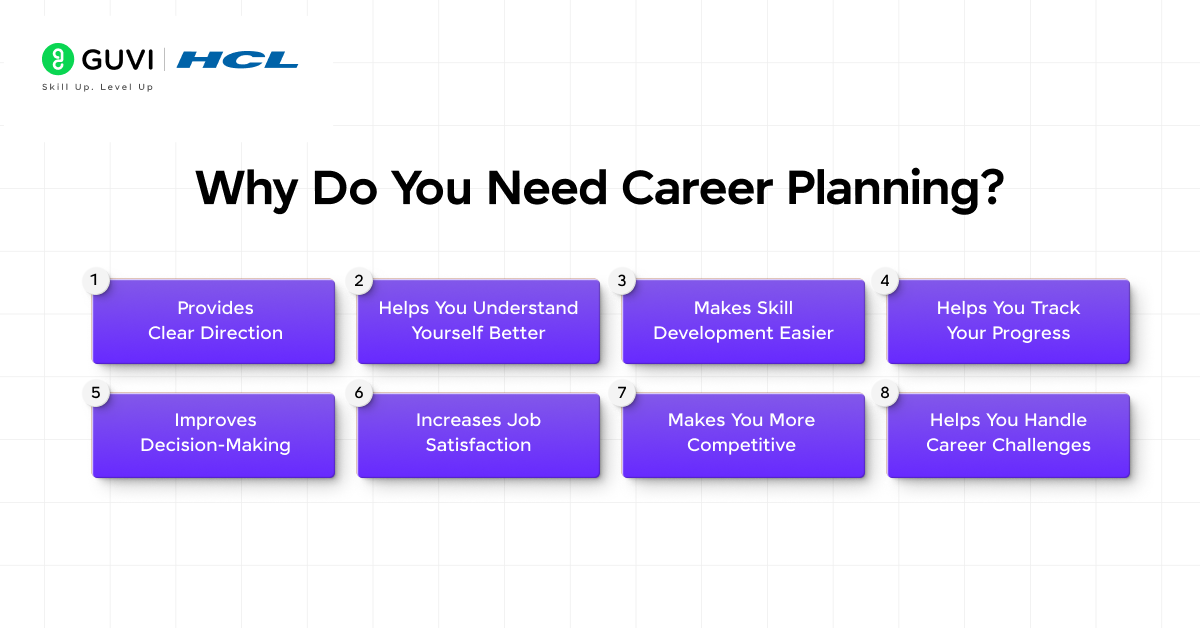 GUVI | HCL
Skill Up. Level Up

Why Do You Need Career Planning?

1 Provides Clear Direction

2 Helps You Understand Yourself Better

3 Makes Skill Development Easier

4 Helps You Track Your Progress

5 Improves Decision-Making

6 Increases Job Satisfaction

7 Makes You More Competitive

8 Helps You Handle Career Challenges